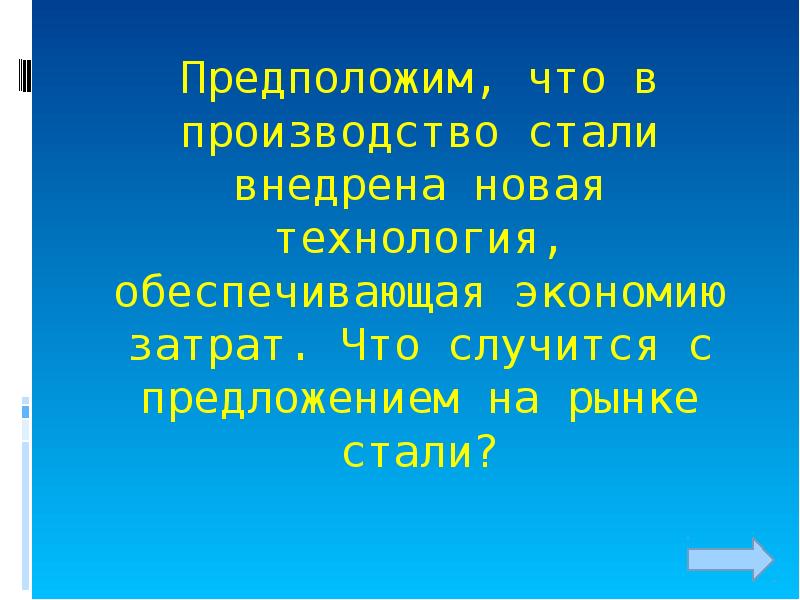 Предположим, что в производство стали внедрена новая технология, обеспечивающая экономию затрат. Что случится с предложением на рынке стали?